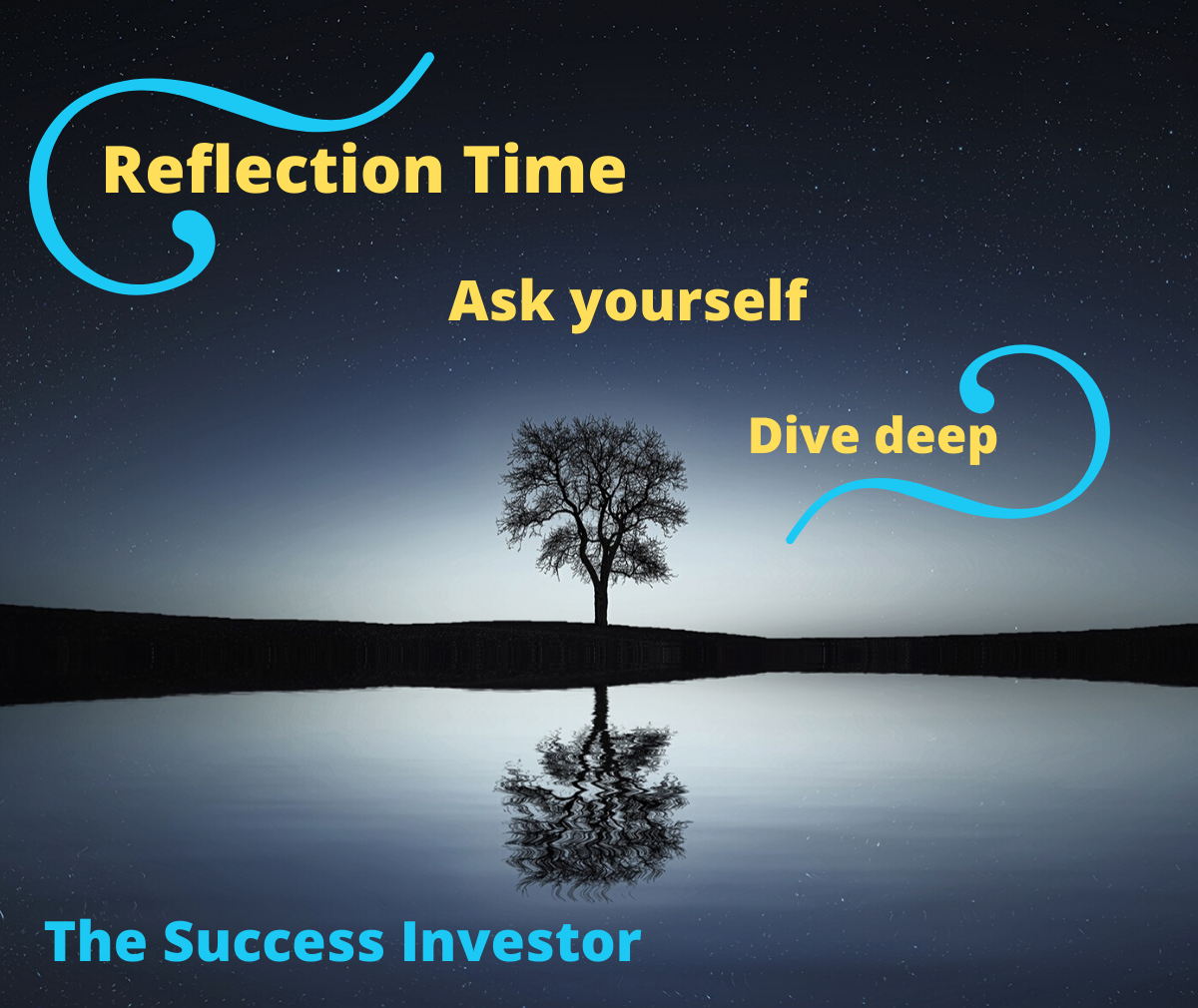 Reflection Time

Ask yourself

Dive deep

The Success Investor